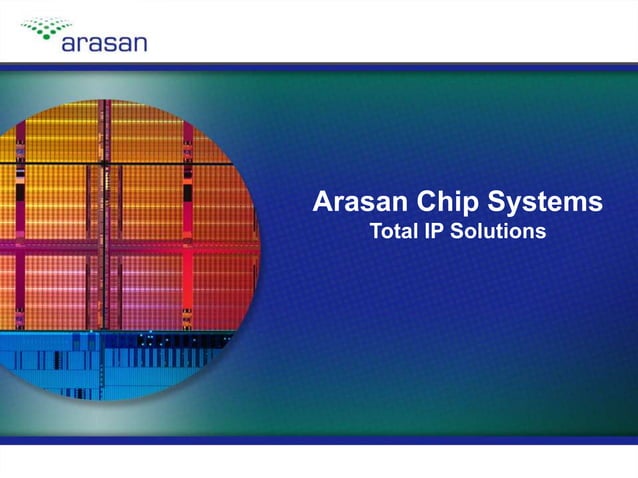 arasan

Arasan Chip Systems
Total IP Solutions